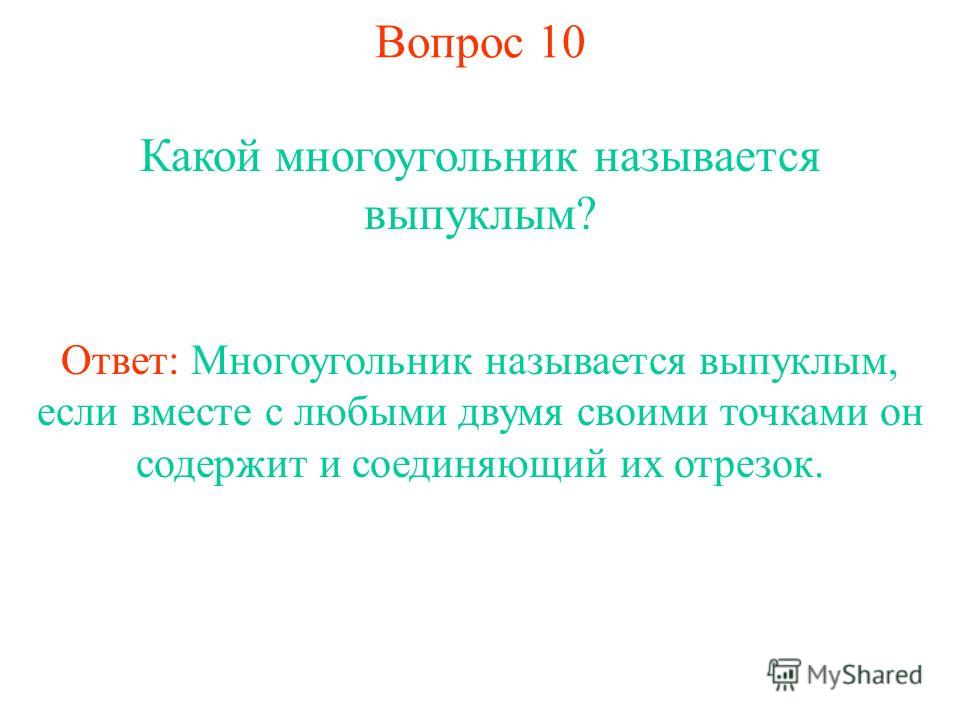 Вопрос 10

Какой многоугольник называется выпуклым?

Ответ: Многоугольник называется выпуклым, если вместе с любыми двумя своими точками он содержит и соединяющий их отрезок.

MyShared